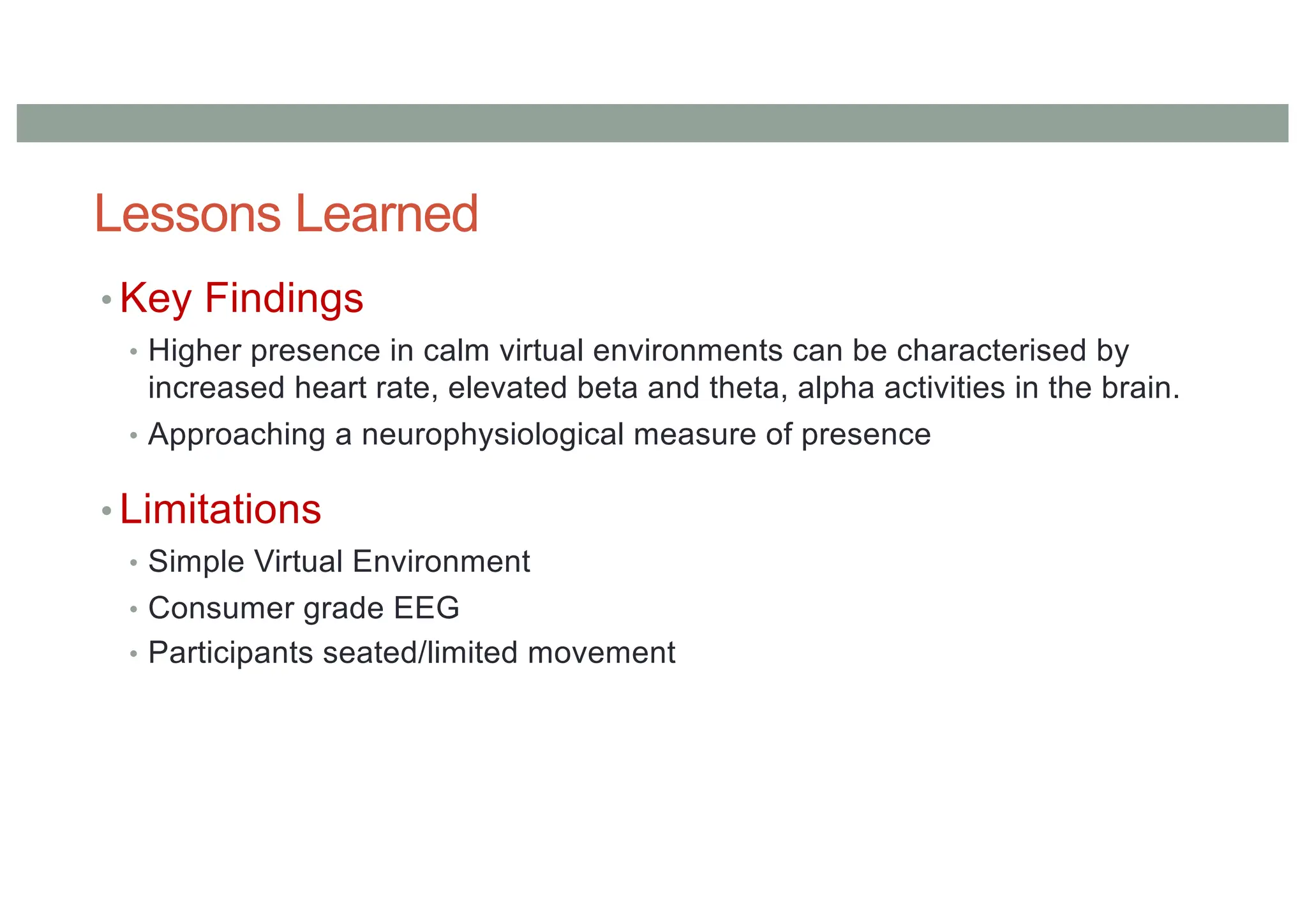 Lessons Learned

• Key Findings
  • Higher presence in calm virtual environments can be characterised by increased heart rate, elevated beta and theta, alpha activities in the brain.
  • Approaching a neurophysiological measure of presence

• Limitations
  • Simple Virtual Environment
  • Consumer grade EEG
  • Participants seated/limited movement